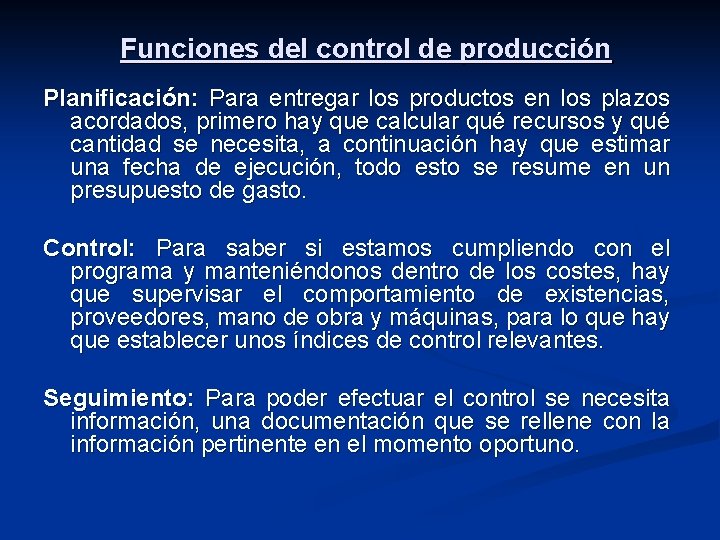 Funciones del control de producción

Planificación: Para entregar los productos en los plazos acordados, primero hay que calcular qué recursos y qué cantidad se necesita, a continuación hay que estimar una fecha de ejecución, todo esto se resume en un presupuesto de gasto.

Control: Para saber si estamos cumpliendo con el programa y manteniéndonos dentro de los costes, hay que supervisar el comportamiento de existencias, proveedores, mano de obra y máquinas, para lo que hay que establecer unos índices de control relevantes.

Seguimiento: Para poder efectuar el control se necesita información, una documentación que se rellene con la información pertinente en el momento oportuno.